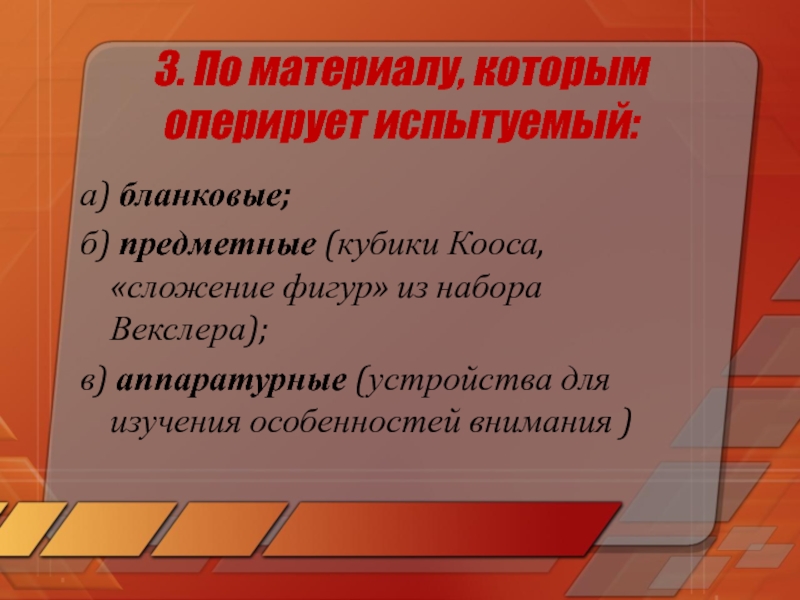 3. По материалу, которым оперирует испытуемый:

а) бланковые;

б) предметные (кубики Кооса, «сложение фигур» из набора Векслера);

в) аппаратурные (устройства для изучения особенностей внимания )